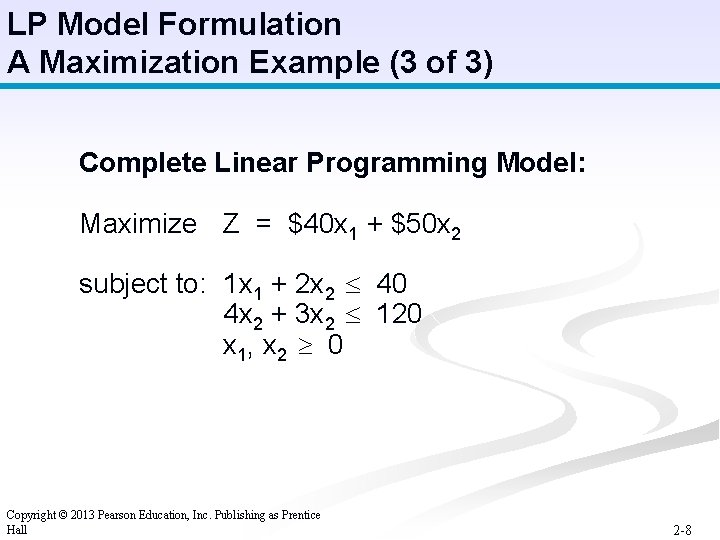 LP Model Formulation
A Maximization Example (3 of 3)

Complete Linear Programming Model:

Maximize $Z = \$40x_1 + \$50x_2$

subject to: $1x_1 + 2x_2 \leq 40$
$4x_2 + 3x_2 \leq 120$
$x_1, x_2 \geq 0$

Copyright © 2013 Pearson Education, Inc. Publishing as Prentice Hall

2-8